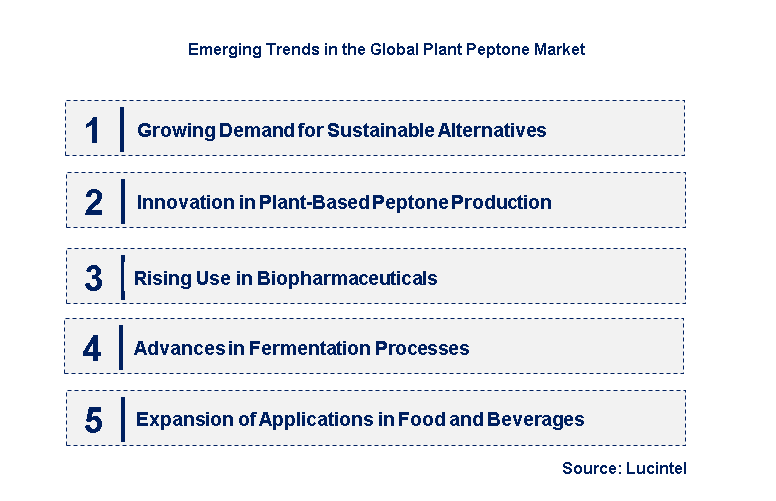 Emerging Trends in the Global Plant Peptone Market

1 Growing Demand for Sustainable Alternatives

2 Innovation in Plant-Based Peptone Production

3 Rising Use in Biopharmaceuticals

4 Advances in Fermentation Processes

5 Expansion of Applications in Food and Beverages

Source: Lucintel